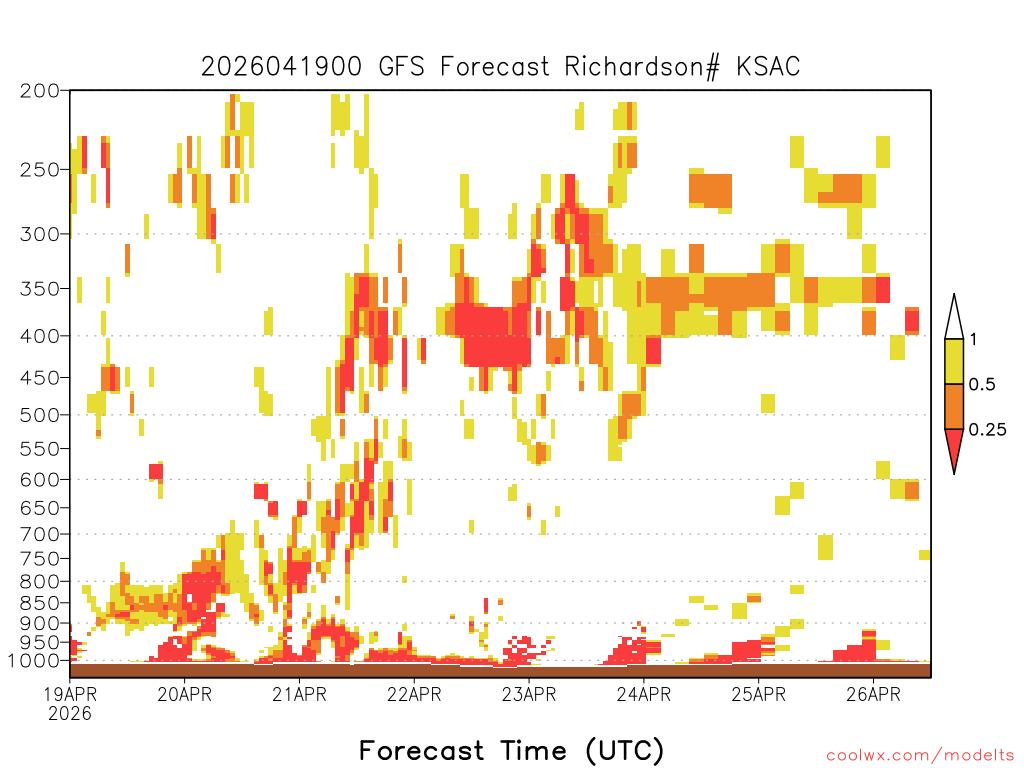 2026041900 GFS Forecast Richardson# KSAC

200
250
300
350
400
450
500
550
600
650
700
750
800
850
900
950
1000

1
0.5
0.25

19APR
2026
20APR
21APR
22APR
23APR
24APR
25APR
26APR

Forecast Time (UTC)

coolwx.com/modelts